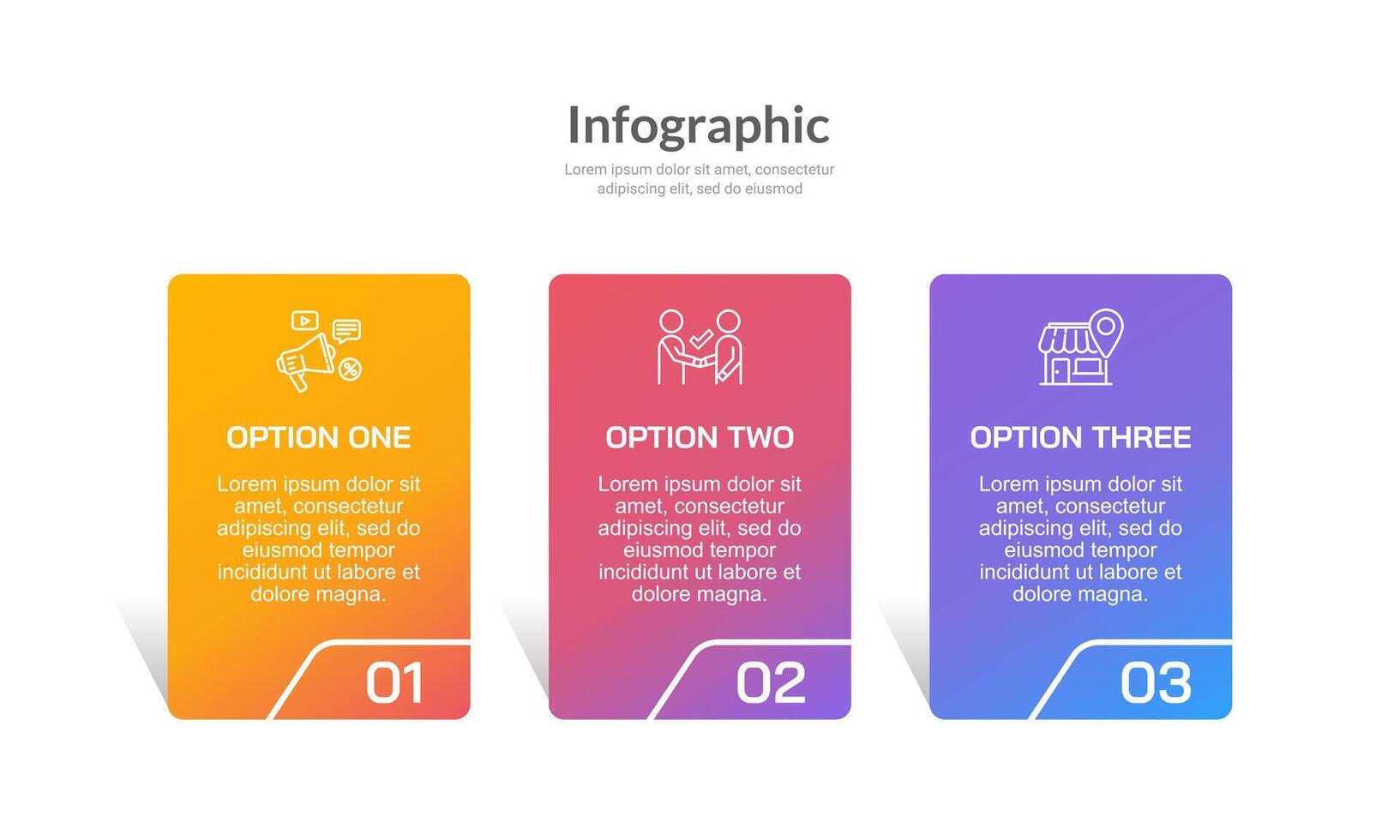 Infographic

Lorem ipsum dolor sit amet, consectetur adipiscing elit, sed do eiusmod

OPTION ONE

Lorem ipsum dolor sit amet, consectetur adipiscing elit, sed do eiusmod tempor incididunt ut labore et dolore magna.

01

OPTION TWO

Lorem ipsum dolor sit amet, consectetur adipiscing elit, sed do eiusmod tempor incididunt ut labore et dolore magna.

02

OPTION THREE

Lorem ipsum dolor sit amet, consectetur adipiscing elit, sed do eiusmod tempor incididunt ut labore et dolore magna.

03